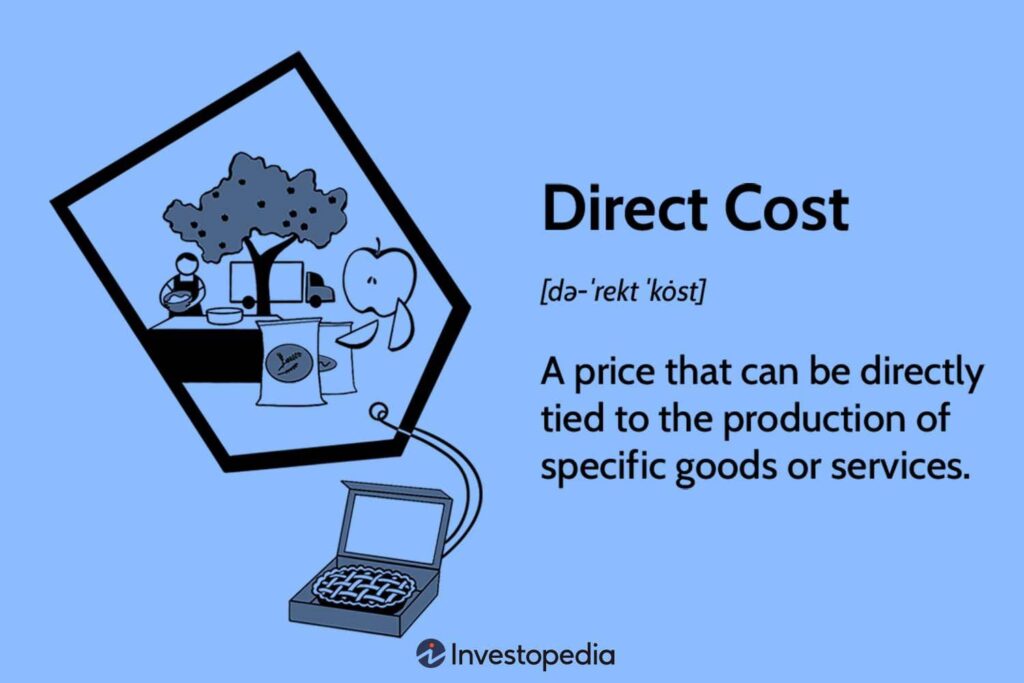 Direct Cost

[də-ˈrekt ˈkȯst]

A price that can be directly tied to the production of specific goods or services.

Investopedia